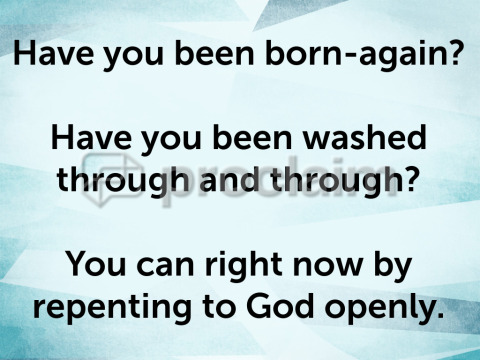 Have you been born-again?

Have you been washed through and through?

proclaim

You can right now by repenting to God openly.